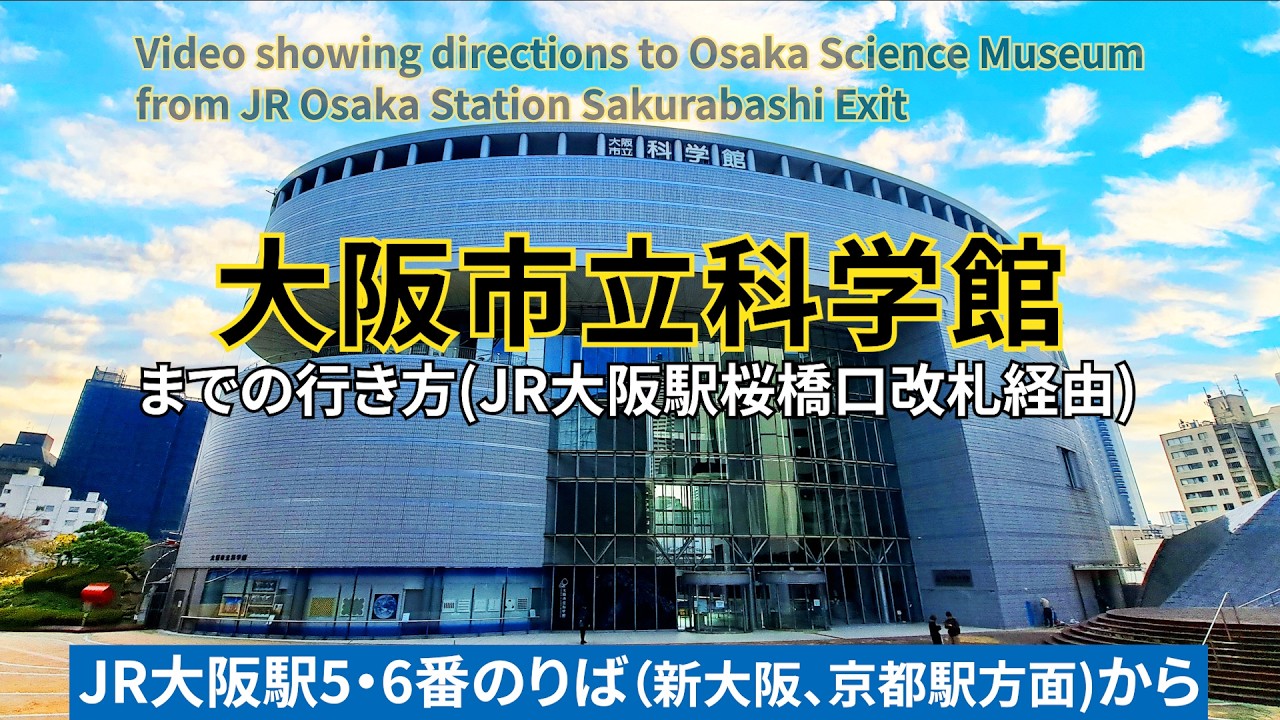 Video showing directions to Osaka Science Museum from JR Osaka Station Sakurabashi Exit

大阪市立 科学館

大阪市立科学館

までの行き方(JR大阪駅桜橋口改札経由)

JR大阪駅5・6番のりば(新大阪、京都駅方面)から